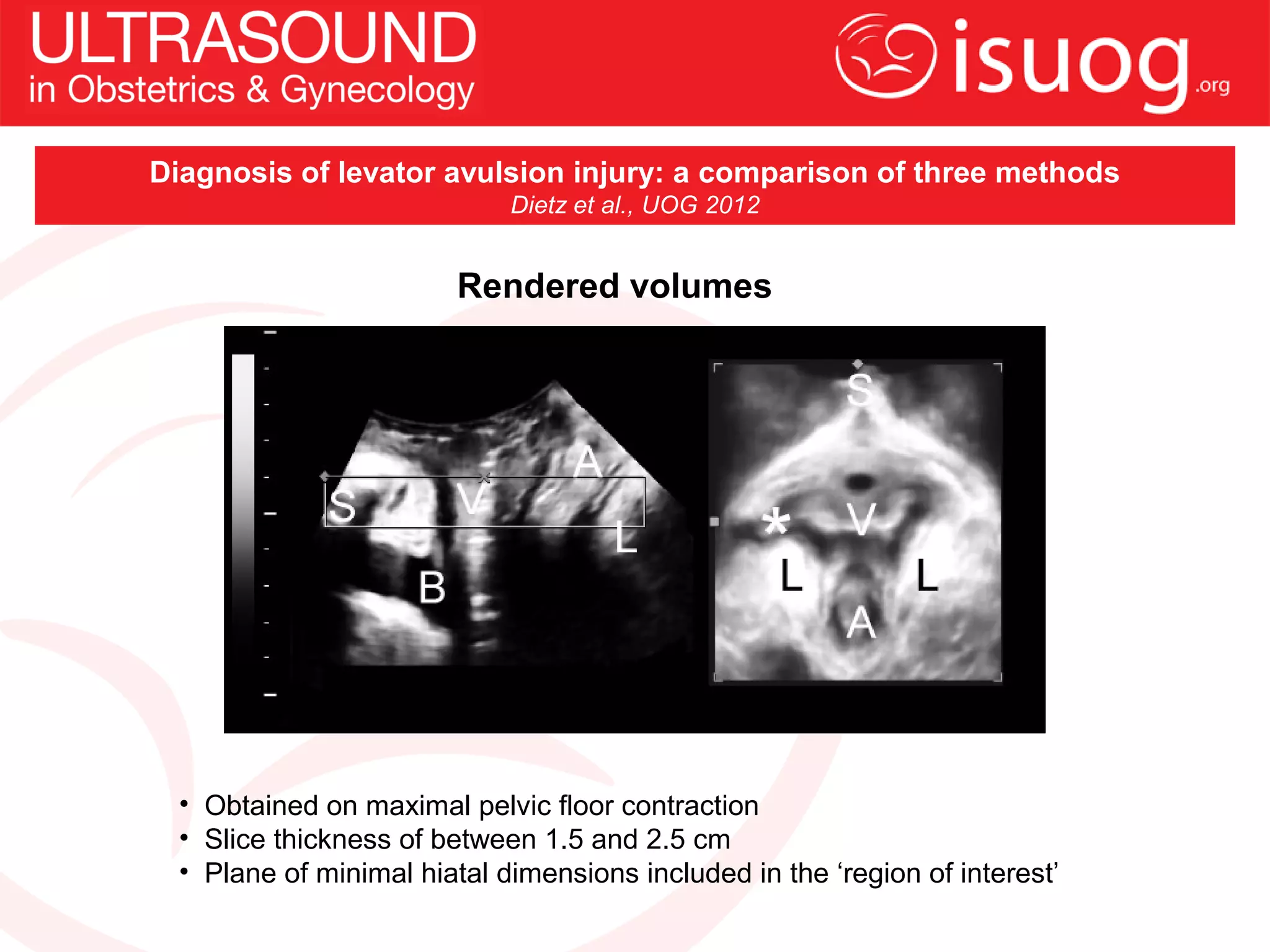 ULTRASOUND
in Obstetrics & Gynecology

isuog.org

Diagnosis of levator avulsion injury: a comparison of three methods
Dietz et al., UOG 2012

Rendered volumes

S V A L B

S * V L L A

• Obtained on maximal pelvic floor contraction
• Slice thickness of between 1.5 and 2.5 cm
• Plane of minimal hiatal dimensions included in the ‘region of interest’